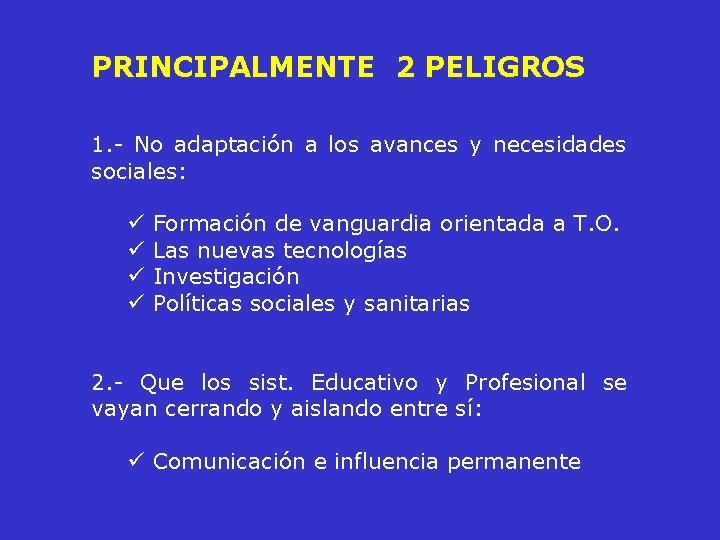 PRINCIPALMENTE 2 PELIGROS

1.- No adaptación a los avances y necesidades sociales:

✓ Formación de vanguardia orientada a T.O.
✓ Las nuevas tecnologías
✓ Investigación
✓ Políticas sociales y sanitarias

2.- Que los sist. Educativo y Profesional se vayan cerrando y aislando entre sí:

✓ Comunicación e influencia permanente